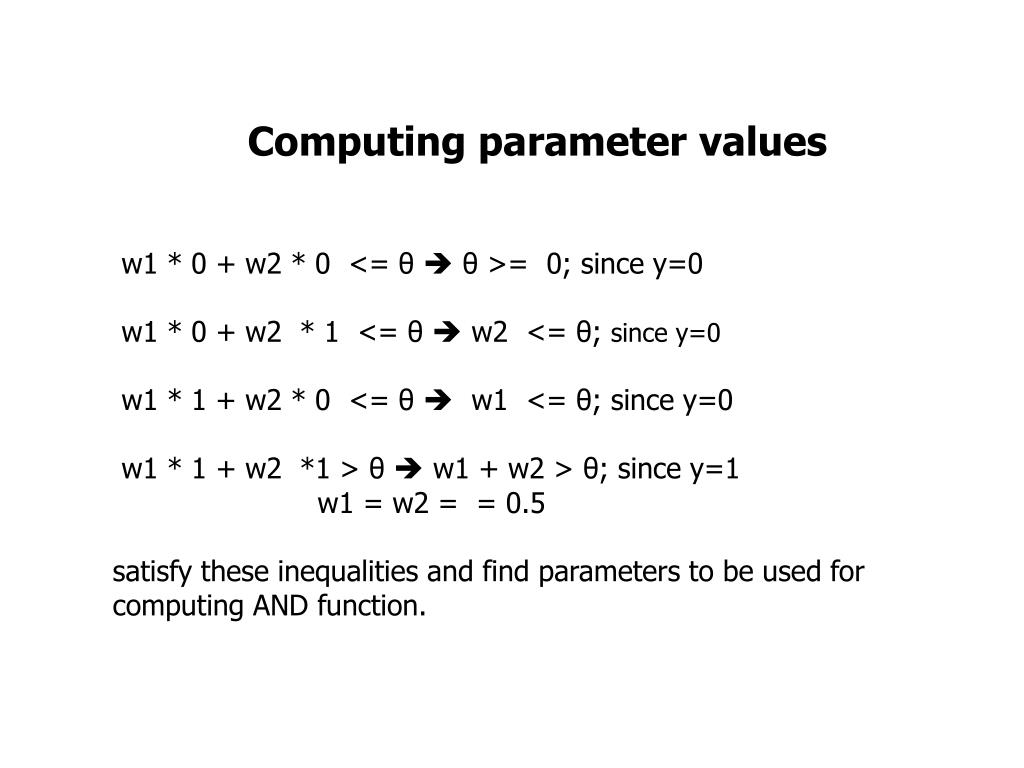 Computing parameter values

w1 * 0 + w2 * 0 <= θ ➔ θ >= 0; since y=0

w1 * 0 + w2 * 1 <= θ ➔ w2 <= θ; since y=0

w1 * 1 + w2 * 0 <= θ ➔ w1 <= θ; since y=0

w1 * 1 + w2 *1 > θ ➔ w1 + w2 > θ; since y=1
w1 = w2 = = 0.5

satisfy these inequalities and find parameters to be used for computing AND function.